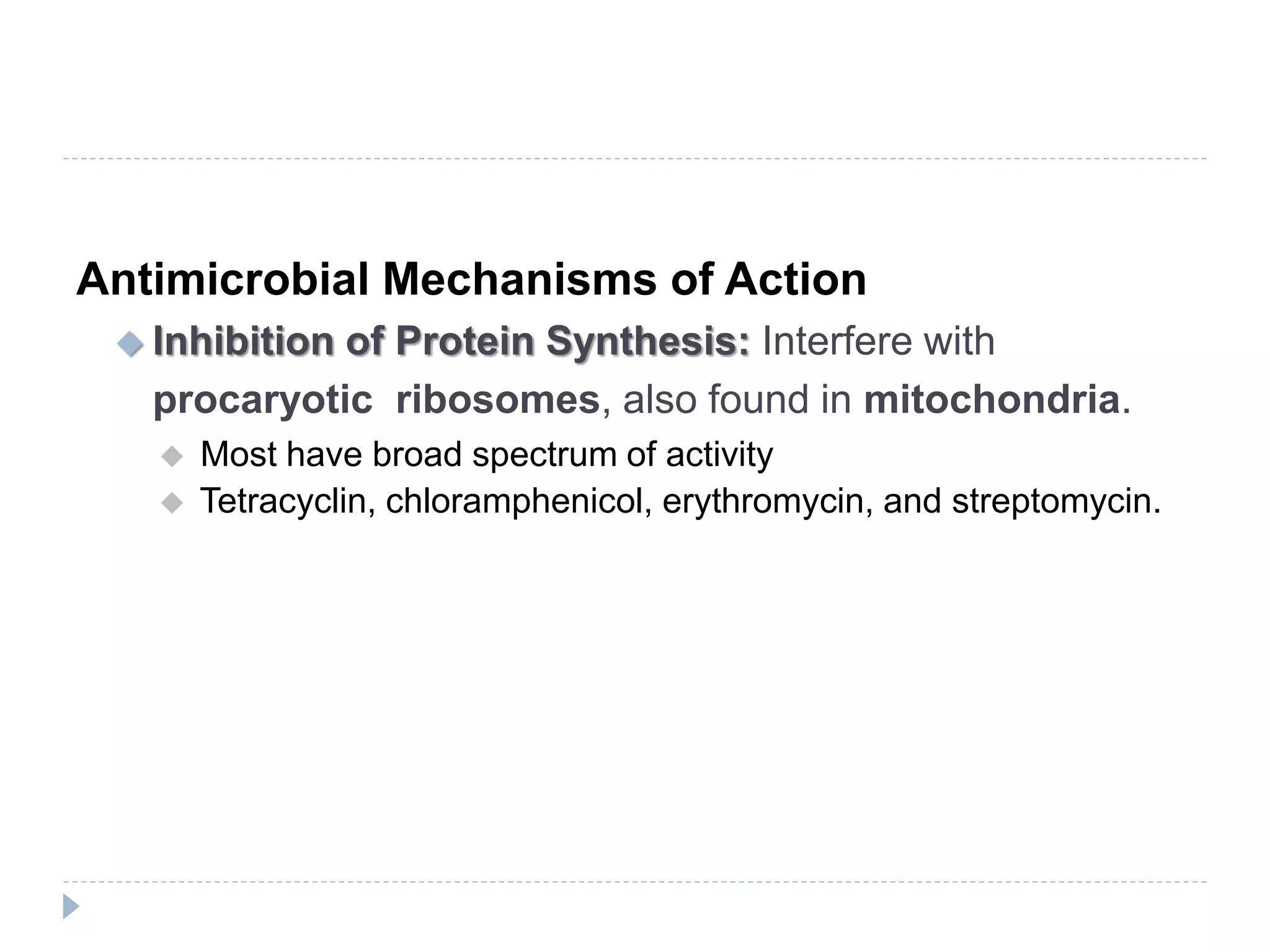 Antimicrobial Mechanisms of Action

Inhibition of Protein Synthesis: Interfere with procaryotic ribosomes, also found in mitochondria.

Most have broad spectrum of activity

Tetracyclin, chloramphenicol, erythromycin, and streptomycin.